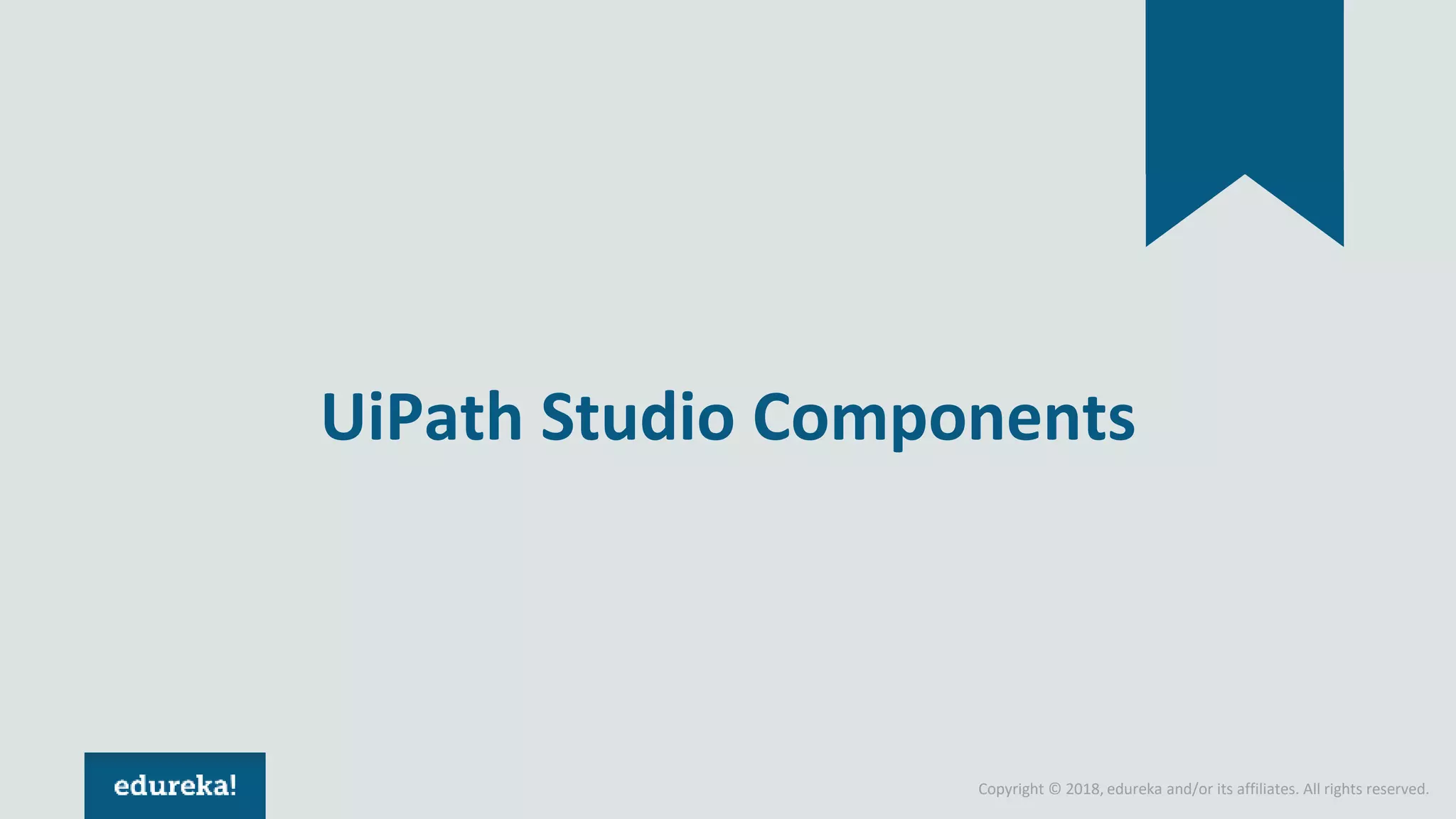 UiPath Studio Components

edureka!

Copyright © 2018, edureka and/or its affiliates. All rights reserved.